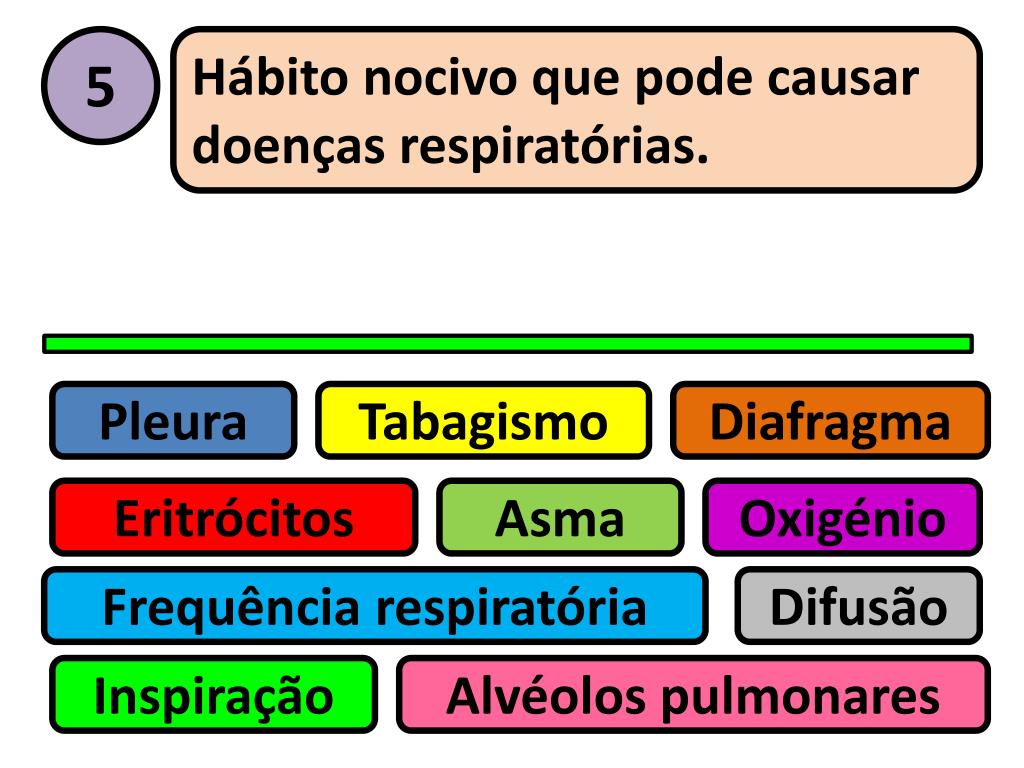 5

Hábito nocivo que pode causar doenças respiratórias.

Pleura
Tabagismo
Diafragma
Eritrócitos
Asma
Oxigénio
Frequência respiratória
Difusão
Inspiração
Alvéolos pulmonares